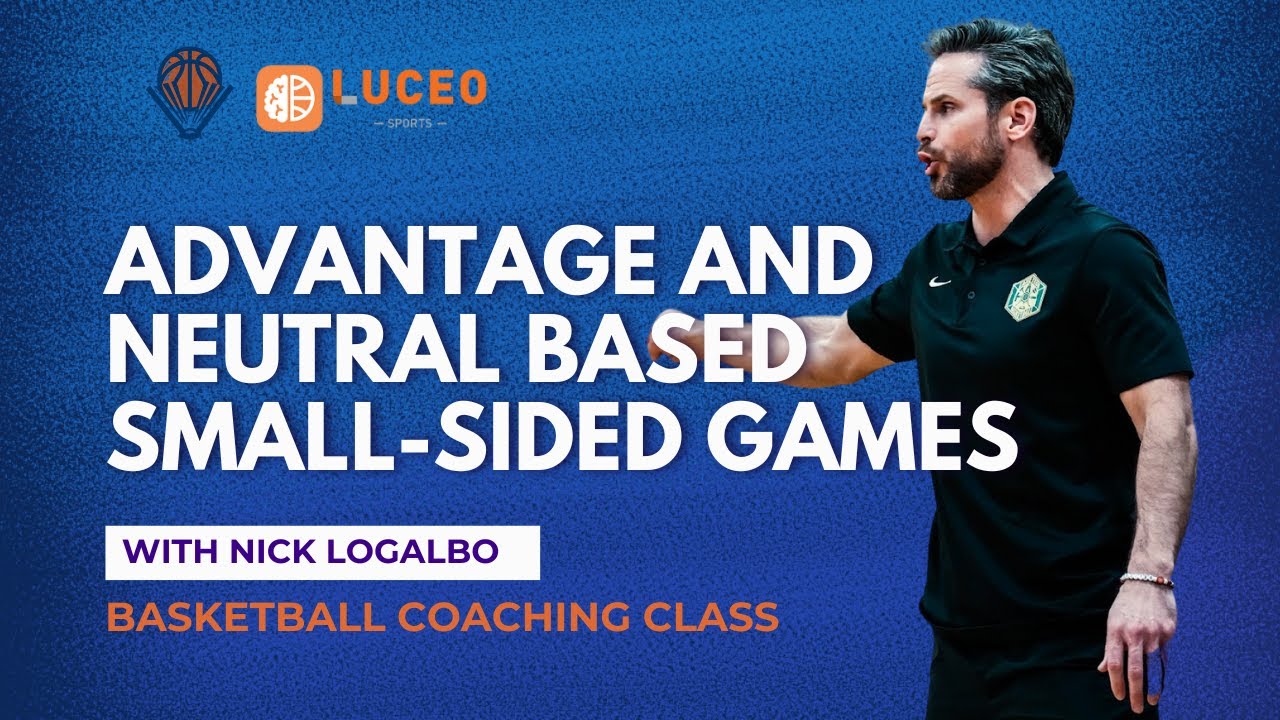 LUCEO
— SPORTS —

ADVANTAGE AND NEUTRAL BASED SMALL-SIDED GAMES

WITH NICK LOGALBO

BASKETBALL COACHING CLASS